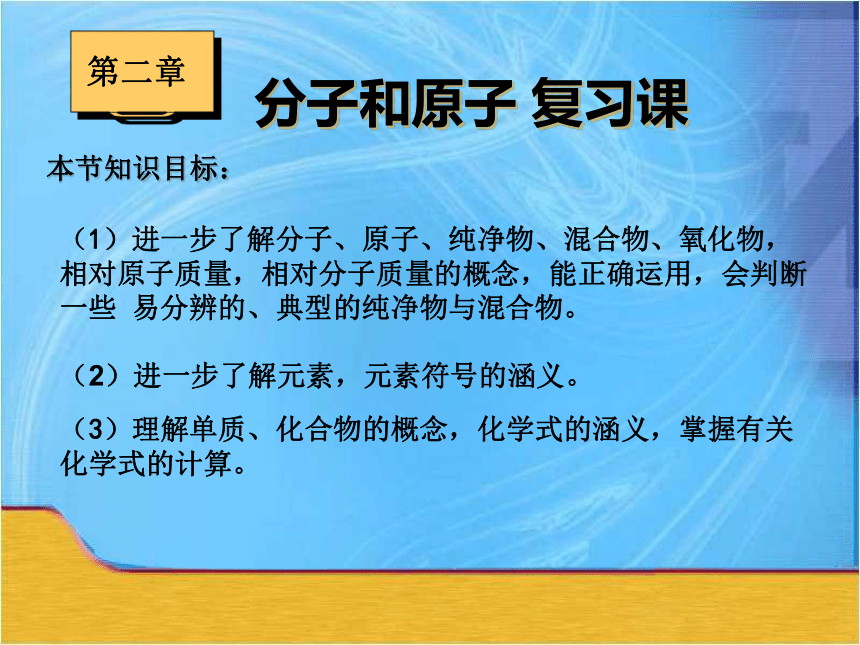 第二章

分子和原子 复习课

本节知识目标：

（1）进一步了解分子、原子、纯净物、混合物、氧化物，相对原子质量，相对分子质量的概念，能正确运用，会判断一些 易分辨的、典型的纯净物与混合物。

（2）进一步了解元素，元素符号的涵义。

（3）理解单质、化合物的概念，化学式的涵义，掌握有关化学式的计算。